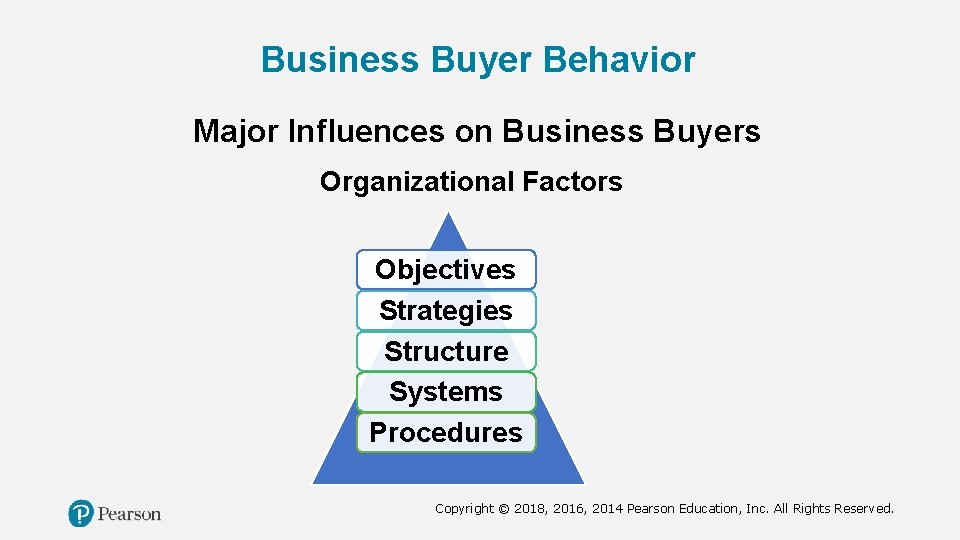 Business Buyer Behavior

Major Influences on Business Buyers

Organizational Factors

Objectives

Strategies

Structure

Systems

Procedures

Pearson

Copyright © 2018, 2016, 2014 Pearson Education, Inc. All Rights Reserved.